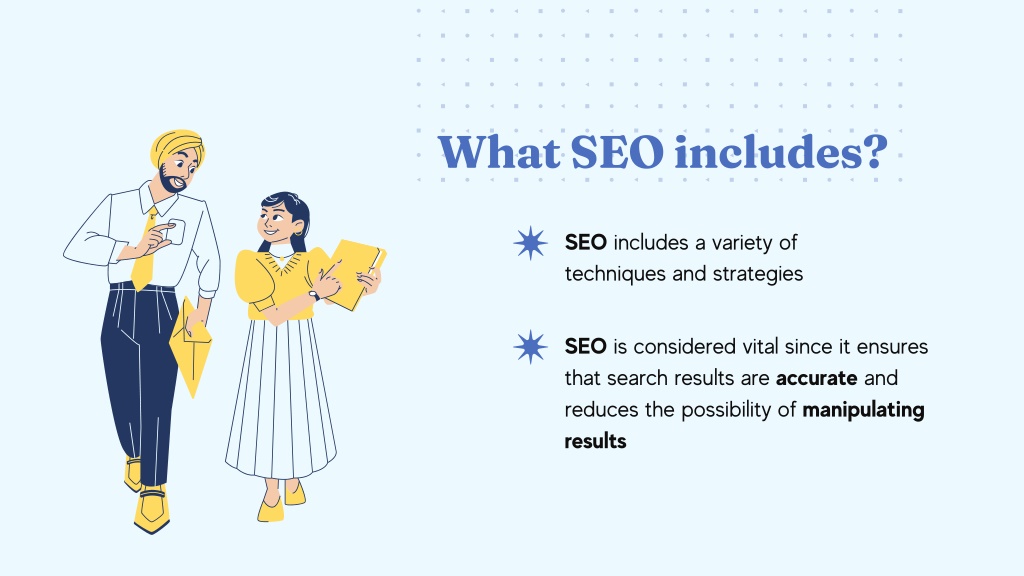 What SEO includes?

SEO includes a variety of techniques and strategies

SEO is considered vital since it ensures that search results are accurate and reduces the possibility of manipulating results